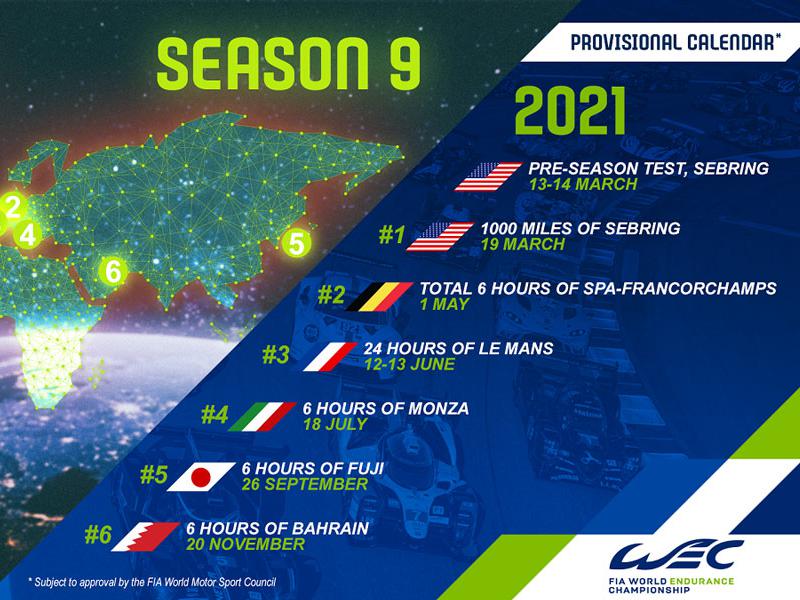 SEASON 9

PROVISIONAL CALENDAR*

2021

2

4

5

6

PRE-SEASON TEST, SEBRING
13-14 MARCH

#1 1000 MILES OF SEBRING
19 MARCH

#2 TOTAL 6 HOURS OF SPA-FRANCORCHAMPS
1 MAY

#3 24 HOURS OF LE MANS
12-13 JUNE

#4 6 HOURS OF MONZA
18 JULY

#5 6 HOURS OF FUJI
26 SEPTEMBER

#6 6 HOURS OF BAHRAIN
20 NOVEMBER

* Subject to approval by the FIA World Motor Sport Council

WEC
FIA WORLD ENDURANCE CHAMPIONSHIP